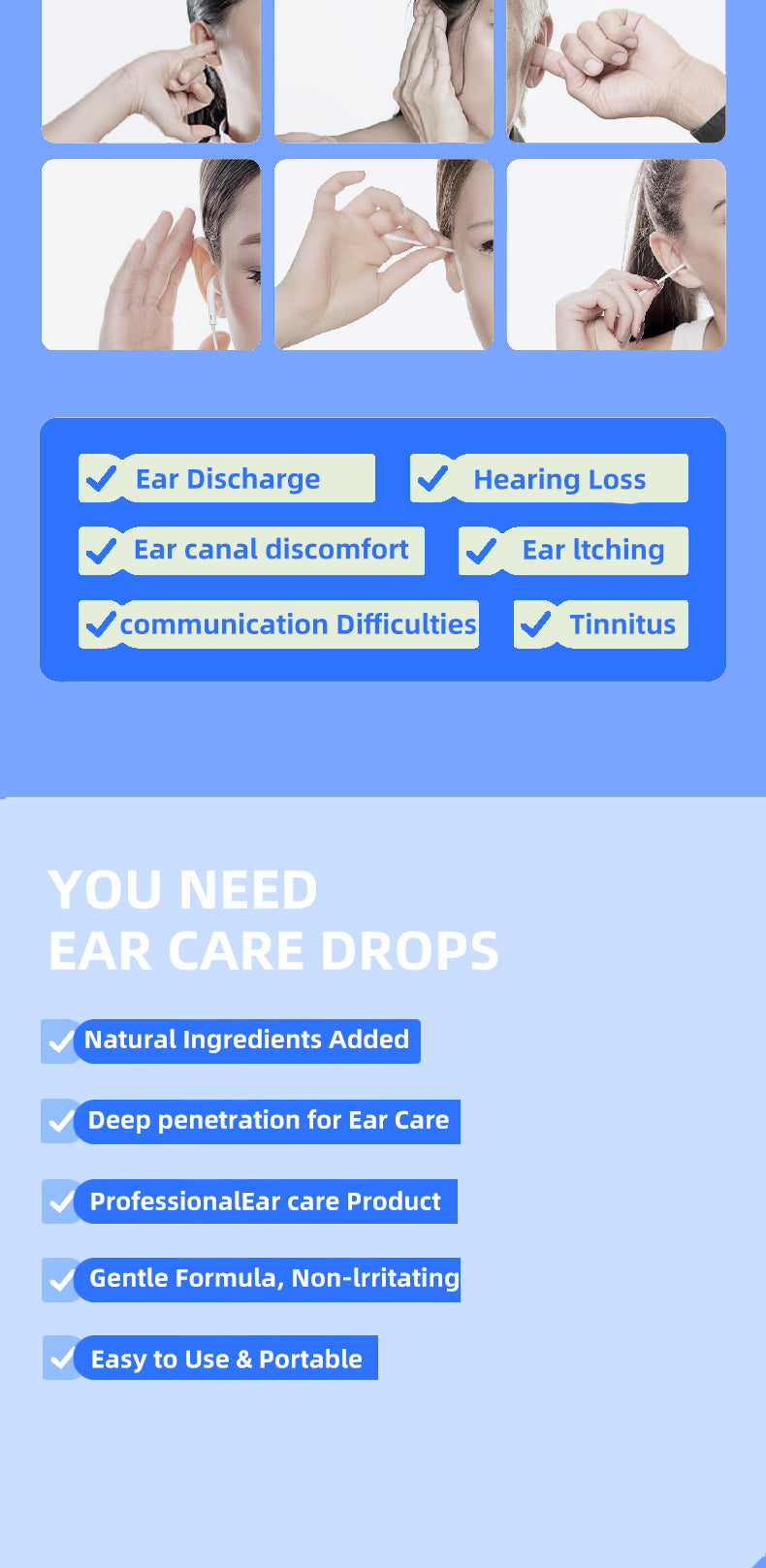 Ear Discharge
Hearing Loss
Ear canal discomfort
Ear ltching
communication Difficulties
Tinnitus

YOU NEED
EAR CARE DROPS

Natural Ingredients Added
Deep penetration for Ear Care
ProfessionalEar care Product
Gentle Formula, Non-lrritating
Easy to Use & Portable